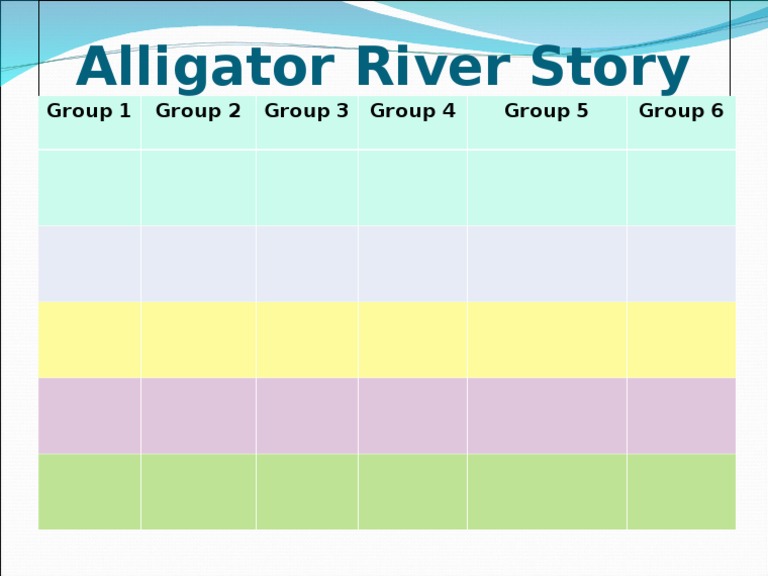 Alligator River Story

| Group 1 | Group 2 | Group 3 | Group 4 | Group 5 | Group 6 |
|---|---|---|---|---|---|
| | | | | | |
| | | | | | |
| | | | | | |
| | | | | | |
| | | | | | |